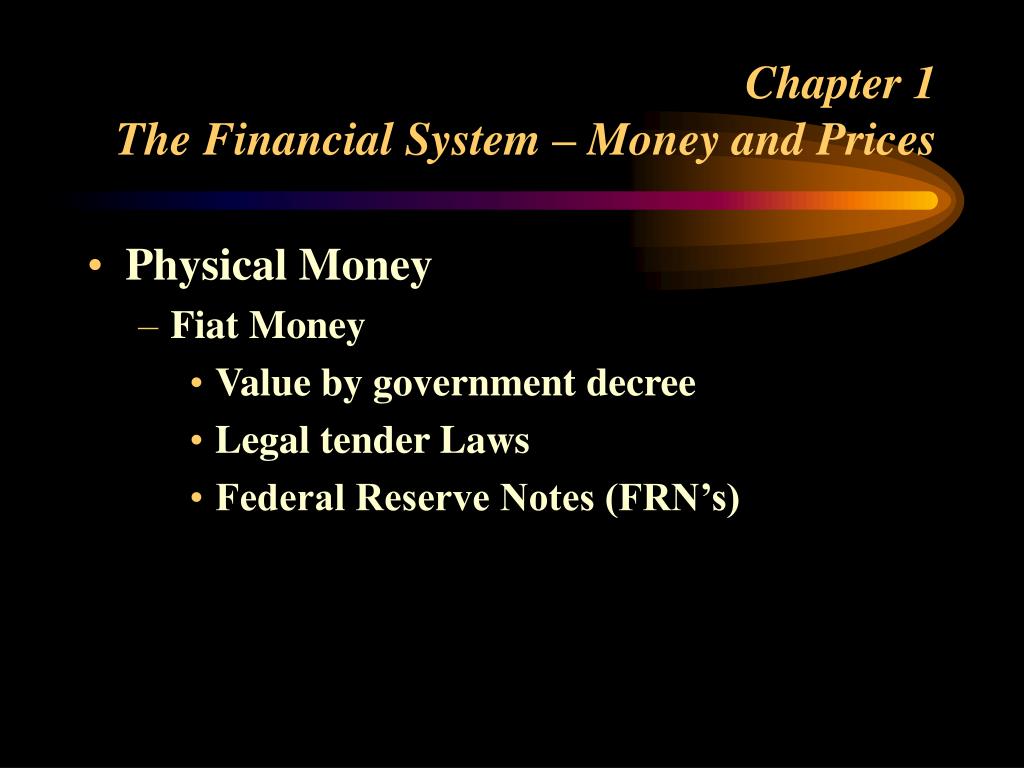 Chapter 1
The Financial System – Money and Prices

• Physical Money
– Fiat Money
• Value by government decree
• Legal tender Laws
• Federal Reserve Notes (FRN’s)